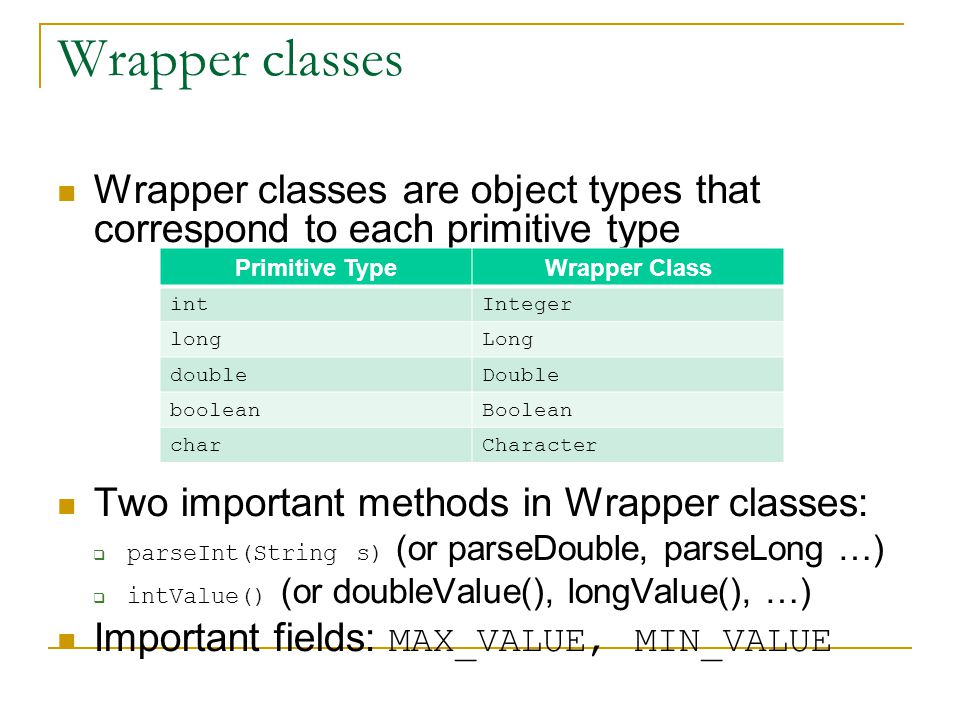 Wrapper classes

Wrapper classes are object types that correspond to each primitive type

| Primitive Type | Wrapper Class |
|---|---|
| int | Integer |
| long | Long |
| double | Double |
| boolean | Boolean |
| char | Character |

Two important methods in Wrapper classes:

parseInt(String s) (or parseDouble, parseLong …)

intValue() (or doubleValue(), longValue(), …)

Important fields: MAX_VALUE, MIN_VALUE